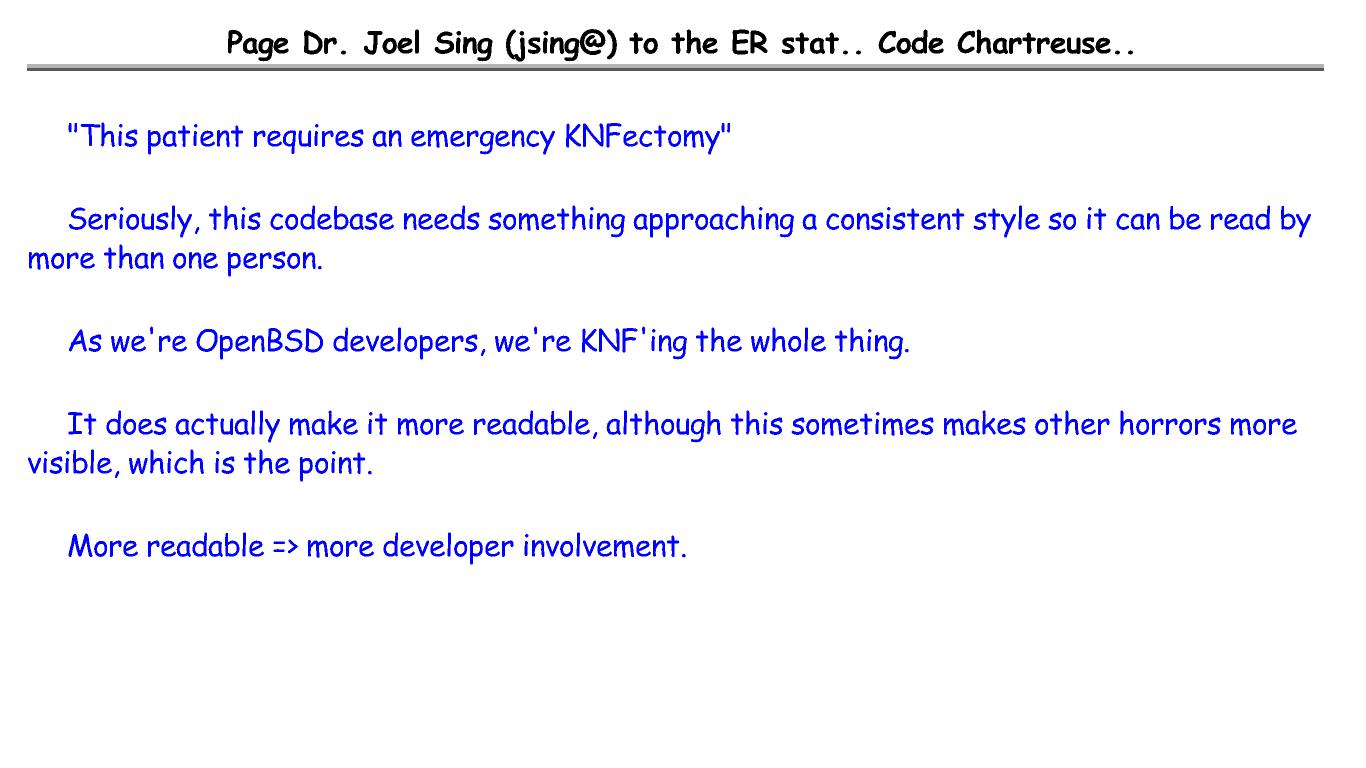 Page Dr. Joel Sing (jsing@) to the ER stat.. Code Chartreuse..

"This patient requires an emergency KNFectomy"

Seriously, this codebase needs something approaching a consistent style so it can be read by more than one person.

As we're OpenBSD developers, we're KNF'ing the whole thing.

It does actually make it more readable, although this sometimes makes other horrors more visible, which is the point.

More readable => more developer involvement.